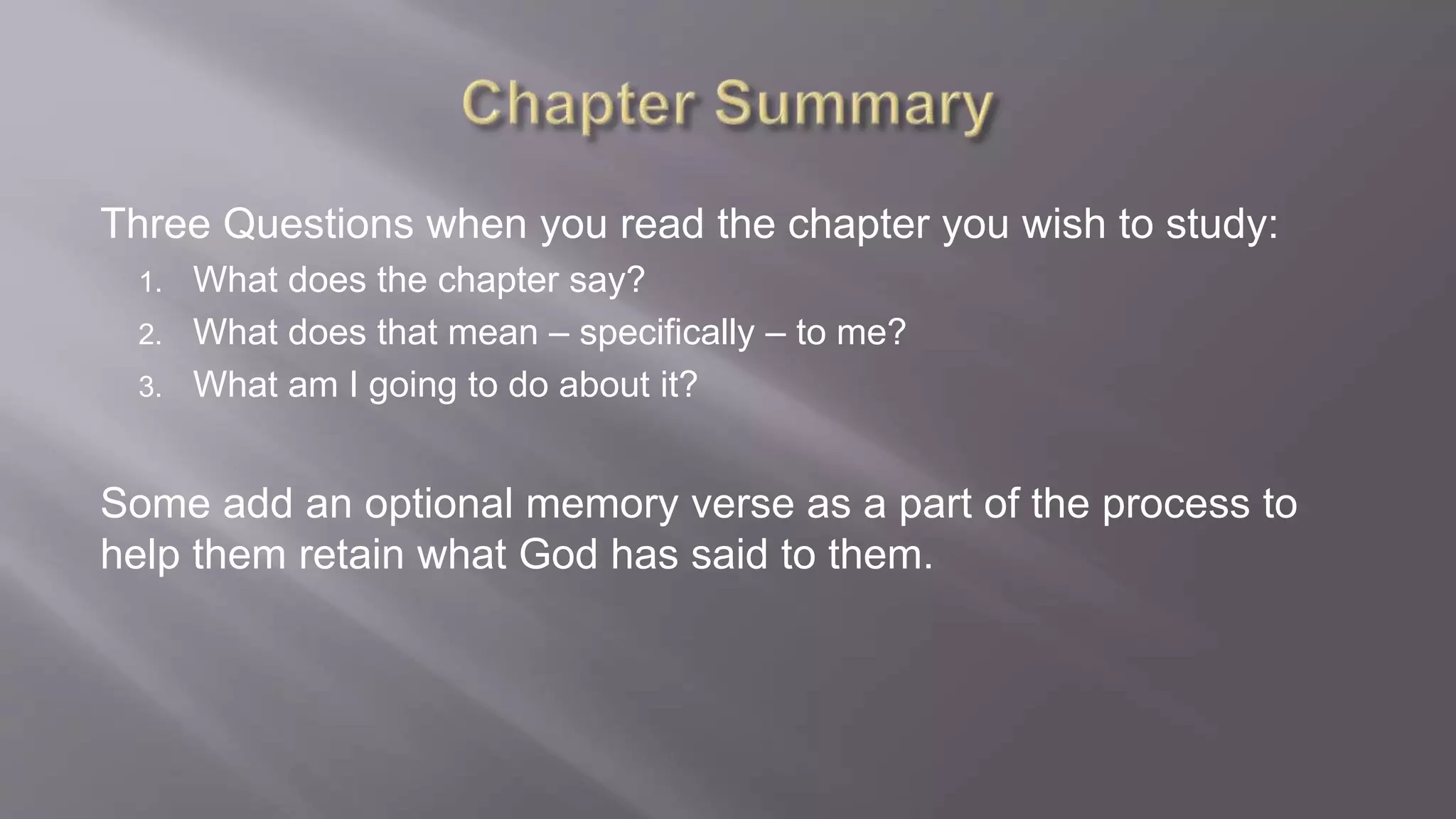 Chapter Summary

Three Questions when you read the chapter you wish to study:

1. What does the chapter say?
2. What does that mean – specifically – to me?
3. What am I going to do about it?

Some add an optional memory verse as a part of the process to help them retain what God has said to them.